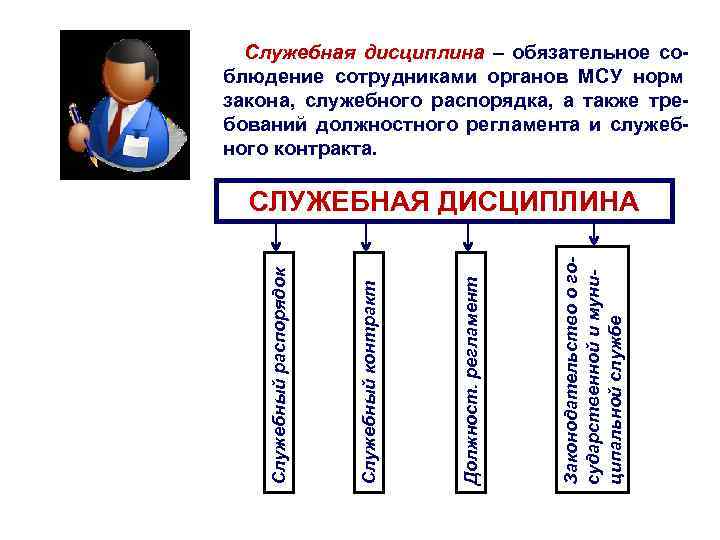 Служебная дисциплина – обязательное соблюдение сотрудниками органов МСУ норм закона, служебного распорядка, а также требований должностного регламента и служебного контракта.

СЛУЖЕБНАЯ ДИСЦИПЛИНА

Служебный распорядок

Служебный контракт

Должност. регламент

Законодательство о государственной и муниципальной службе